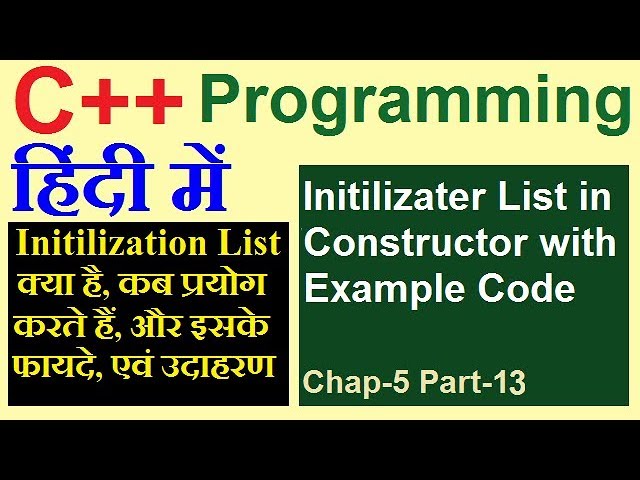 C++ Programming

हिंदी में

Initilization List
क्या है, कब प्रयोग करते हैं, और इसके फायदे, एवं उदाहरण

Initilizater List in Constructor with Example Code

Chap-5 Part-13